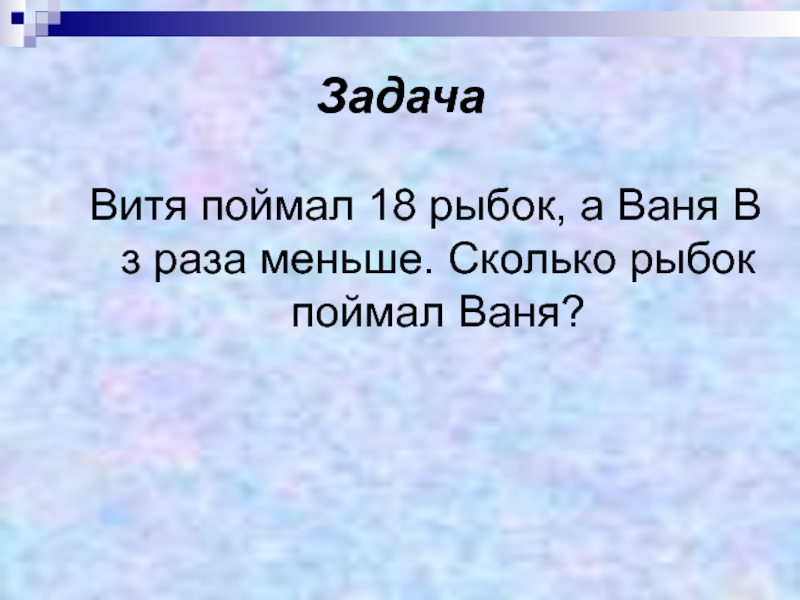 Задача

Витя поймал 18 рыбок, а Ваня В з раза меньше. Сколько рыбок поймал Ваня?